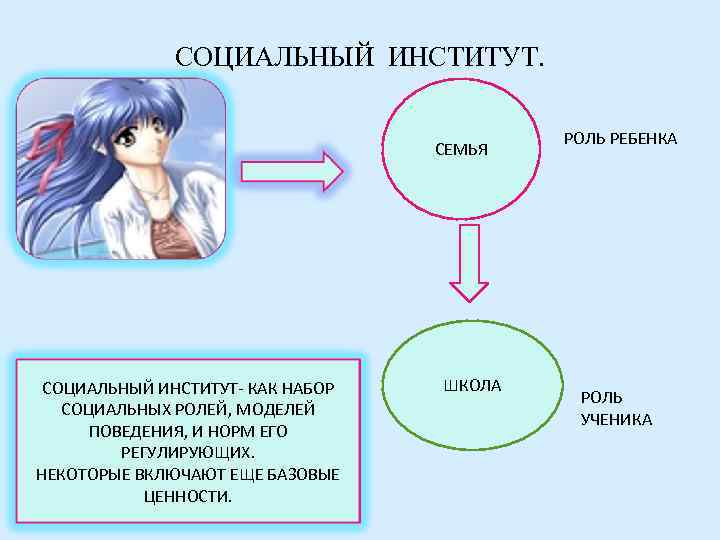 СОЦИАЛЬНЫЙ ИНСТИТУТ.

СЕМЬЯ

РОЛЬ РЕБЕНКА

ШКОЛА

РОЛЬ УЧЕНИКА

СОЦИАЛЬНЫЙ ИНСТИТУТ- КАК НАБОР СОЦИАЛЬНЫХ РОЛЕЙ, МОДЕЛЕЙ ПОВЕДЕНИЯ, И НОРМ ЕГО РЕГУЛИРУЮЩИХ.
НЕКОТОРЫЕ ВКЛЮЧАЮТ ЕЩЕ БАЗОВЫЕ ЦЕННОСТИ.